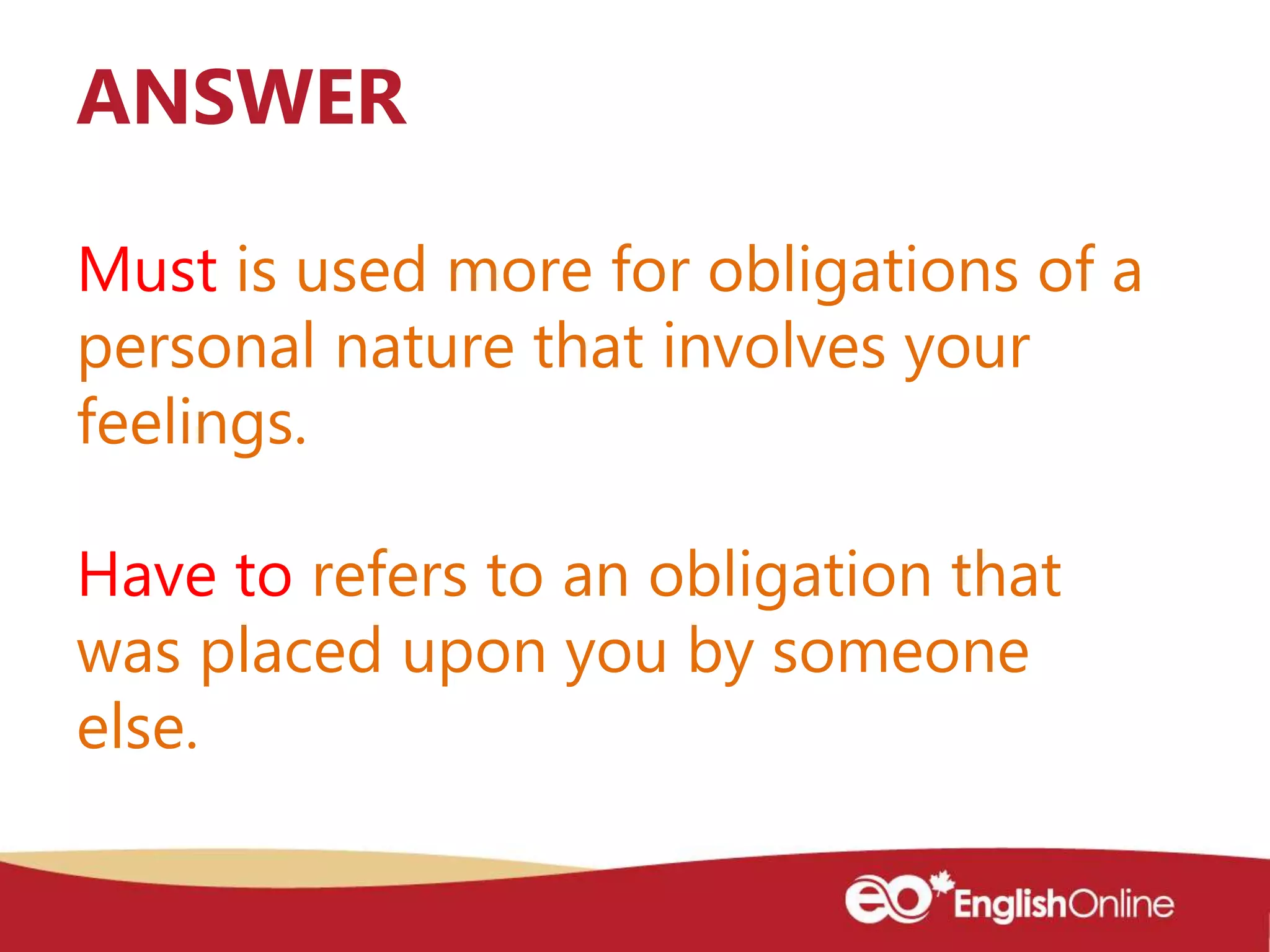 ANSWER

Must is used more for obligations of a personal nature that involves your feelings.

Have to refers to an obligation that was placed upon you by someone else.

eo EnglishOnline